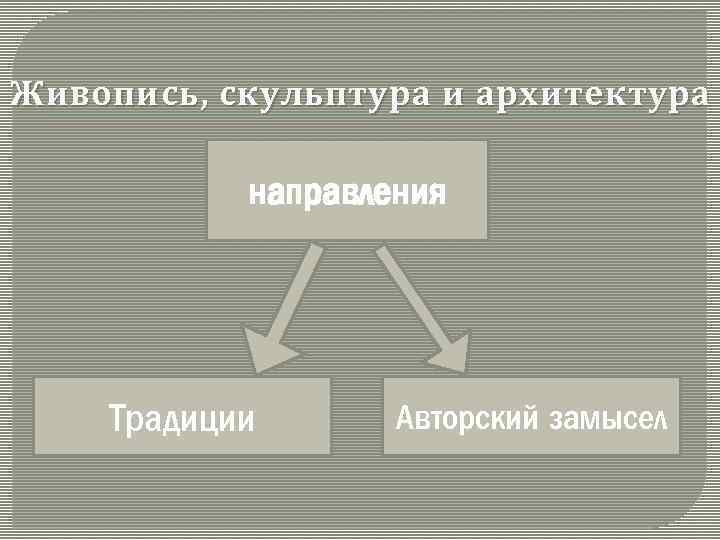 Живопись, скульптура и архитектура

направления

Традиции

Авторский замысел